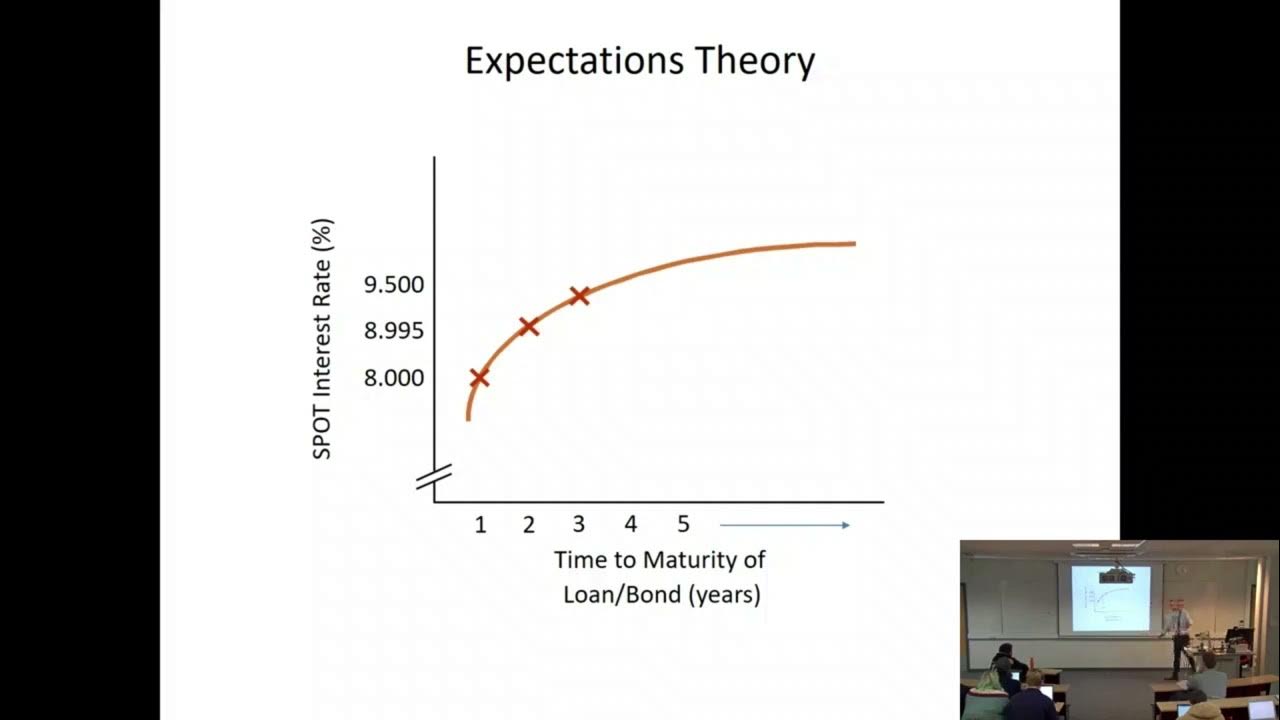 Expectations Theory

SPOT Interest Rate (%)

9.500
8.995
8.000

1 2 3 4 5

Time to Maturity of Loan/Bond (years)